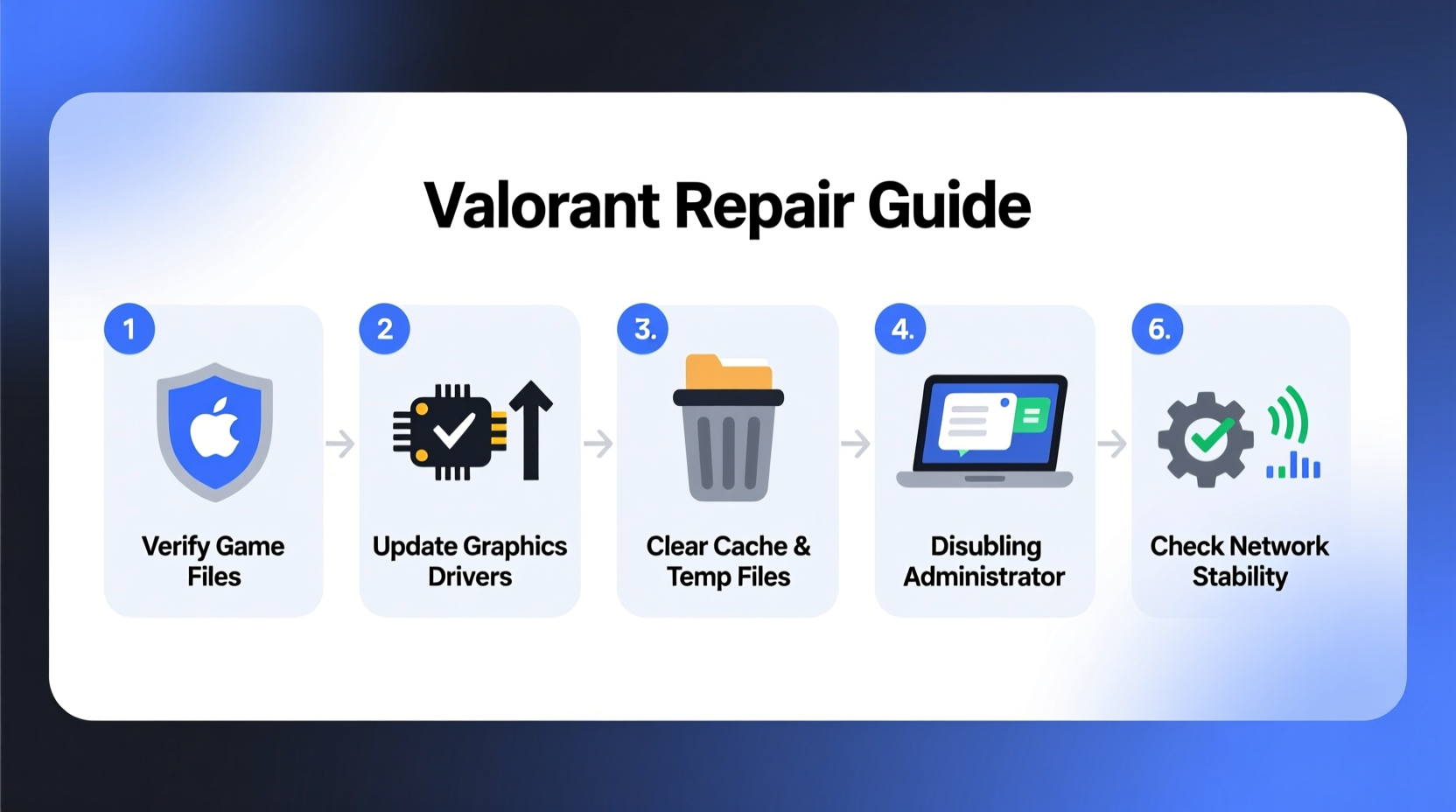 Valorant Repair Guide

1

Verify Game Files

2

Update Graphics Drivers

3.

Clear Cache & Temp Files

4.

Disubling Administrator

6.

Check Network Stability